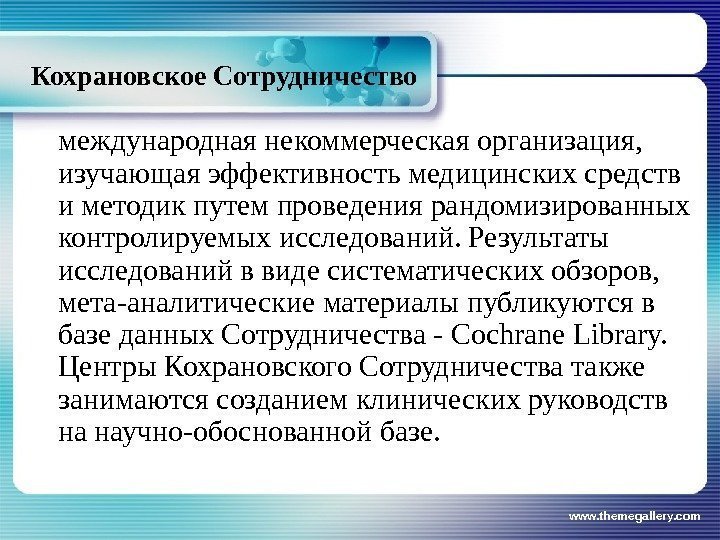 Кохрановское Сотрудничество

международная некоммерческая организация, изучающая эффективность медицинских средств и методик путем проведения рандомизированных контролируемых исследований. Результаты исследований в виде систематических обзоров, мета-аналитические материалы публикуются в базе данных Сотрудничества - Cochrane Library. Центры Кохрановского Сотрудничества также занимаются созданием клинических руководств на научно-обоснованной базе.

www.themegallery.com